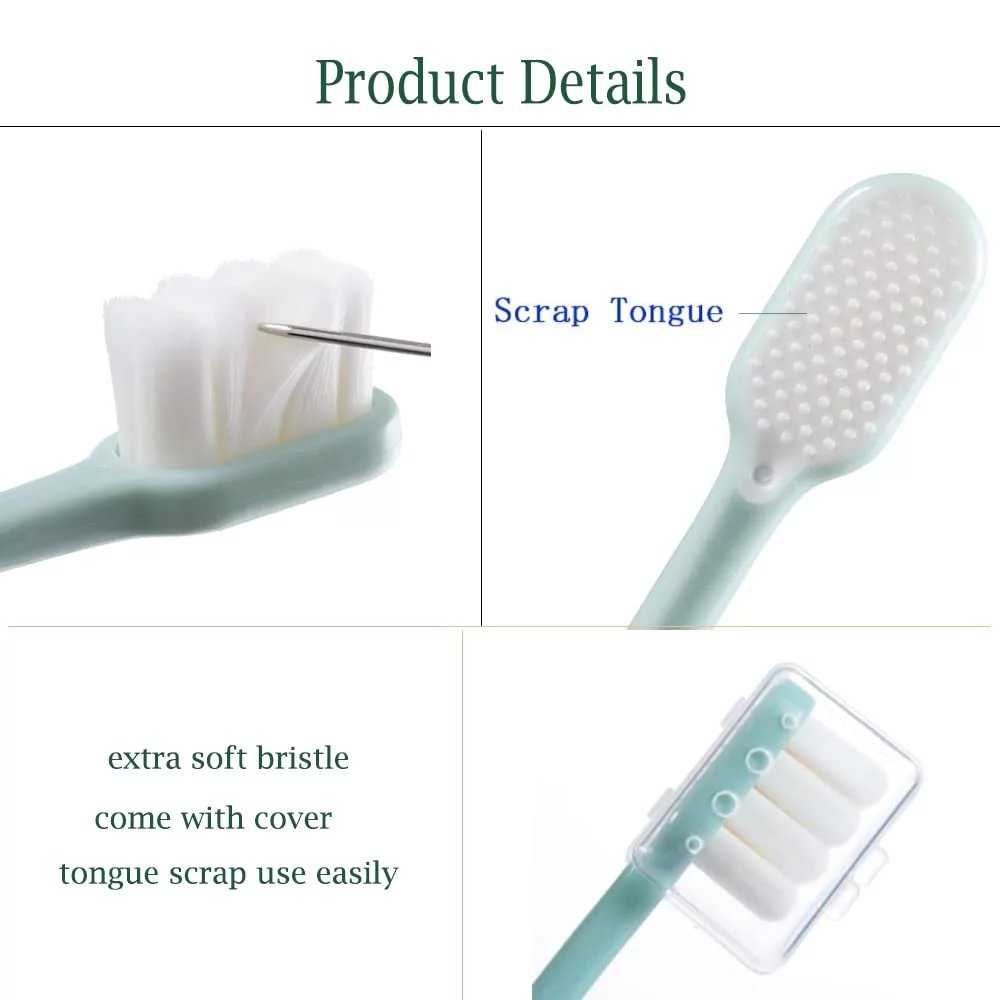 Product Details

Scrap Tongue

extra soft bristle

come with cover

tongue scrap use easily